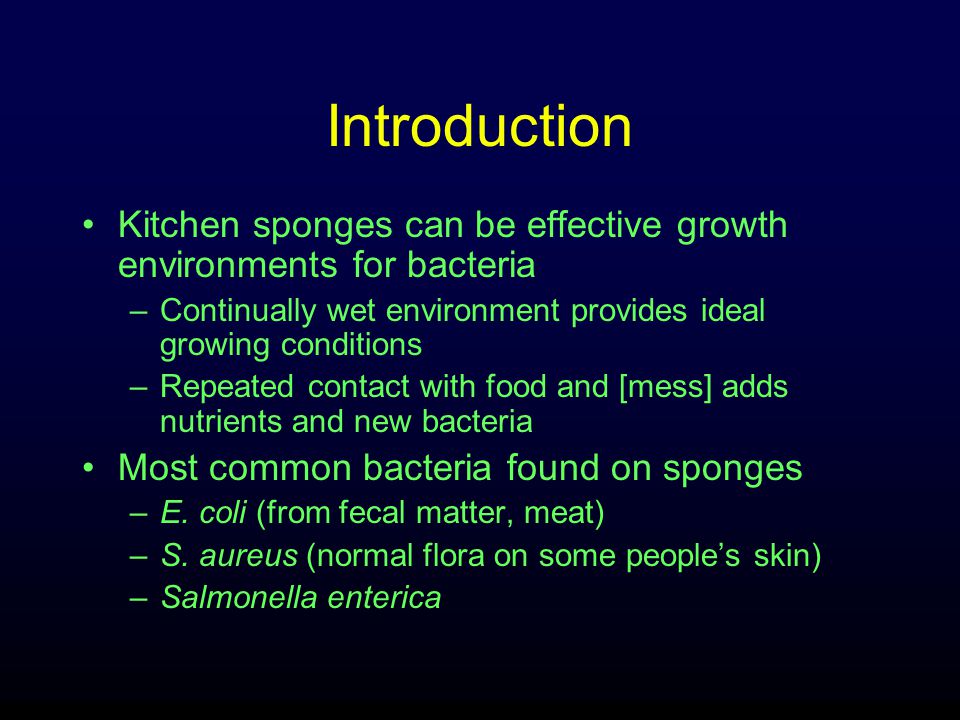 Introduction

• Kitchen sponges can be effective growth environments for bacteria

– Continually wet environment provides ideal growing conditions

– Repeated contact with food and [mess] adds nutrients and new bacteria

• Most common bacteria found on sponges

– E. coli (from fecal matter, meat)

– S. aureus (normal flora on some people’s skin)

– Salmonella enterica